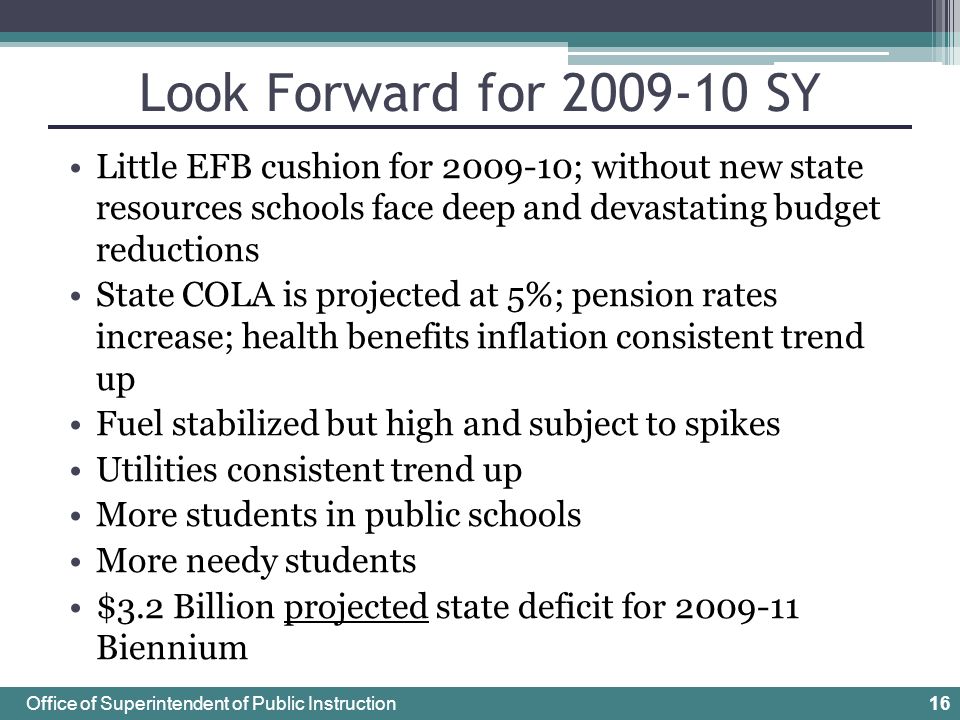 Look Forward for 2009-10 SY

• Little EFB cushion for 2009-10; without new state resources schools face deep and devastating budget reductions
• State COLA is projected at 5%; pension rates increase; health benefits inflation consistent trend up
• Fuel stabilized but high and subject to spikes
• Utilities consistent trend up
• More students in public schools
• More needy students
• \$3.2 Billion projected state deficit for 2009-11 Biennium

Office of Superintendent of Public Instruction

16